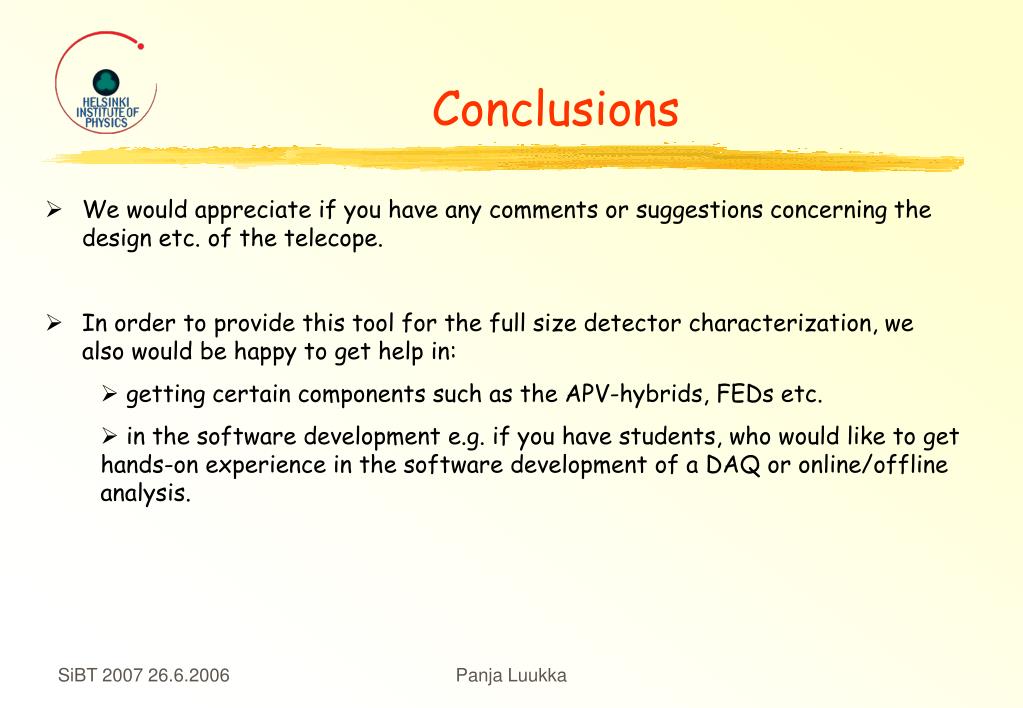 HELSINKI INSTITUTE OF PHYSICS

Conclusions

➢ We would appreciate if you have any comments or suggestions concerning the design etc. of the telecope.

➢ In order to provide this tool for the full size detector characterization, we also would be happy to get help in:

➢ getting certain components such as the APV-hybrids, FEDs etc.

➢ in the software development e.g. if you have students, who would like to get hands-on experience in the software development of a DAQ or online/offline analysis.

SiBT 2007 26.6.2006

Panja Luukka